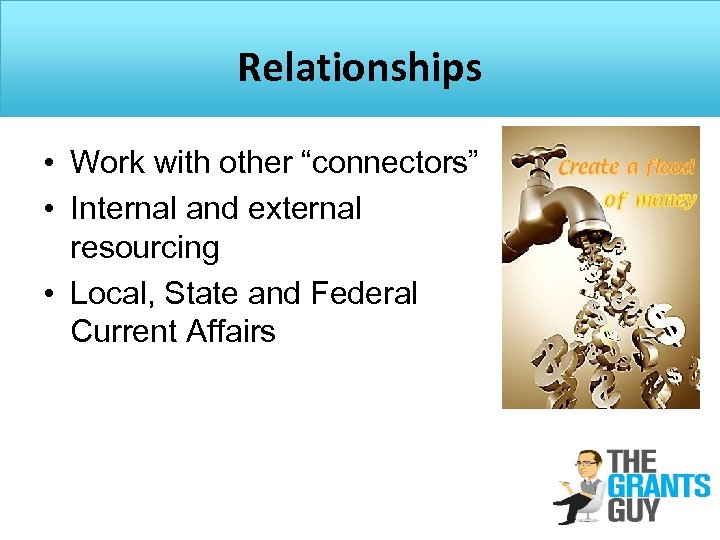 Relationships

• Work with other “connectors”
• Internal and external resourcing
• Local, State and Federal Current Affairs

Create a flood of money

THE GRANTS GUY